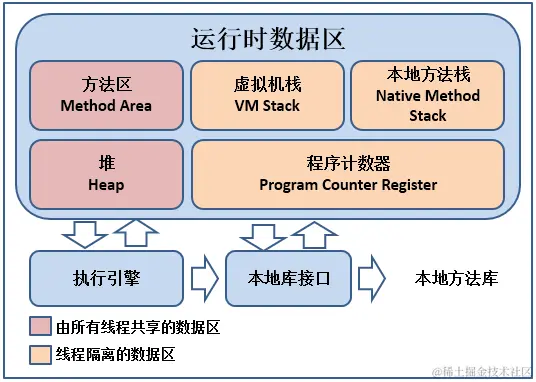 运行时数据区

方法区
Method Area

虚拟机栈
VM Stack

本地方法栈
Native Method Stack

堆
Heap

程序计数器
Program Counter Register

执行引擎

本地库接口

本地方法库

由所有线程共享的数据区

线程隔离的数据区

@稀土掘金技术社区